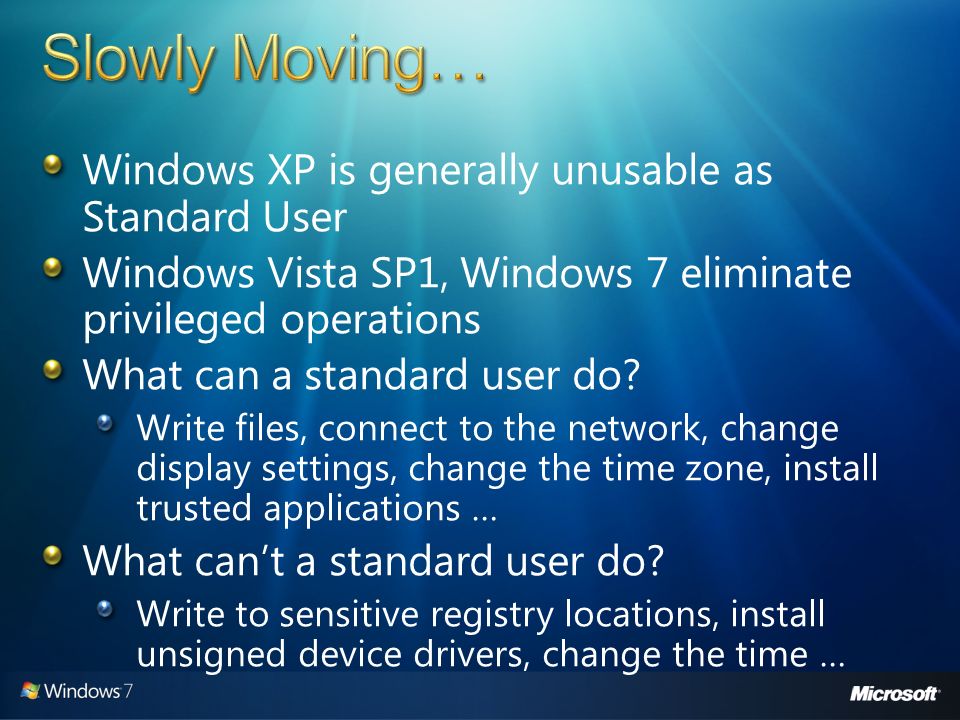 Slowly Moving…

Windows XP is generally unusable as Standard User

Windows Vista SP1, Windows 7 eliminate privileged operations

What can a standard user do?

Write files, connect to the network, change display settings, change the time zone, install trusted applications …

What can't a standard user do?

Write to sensitive registry locations, install unsigned device drivers, change the time …

Windows 7

Microsoft